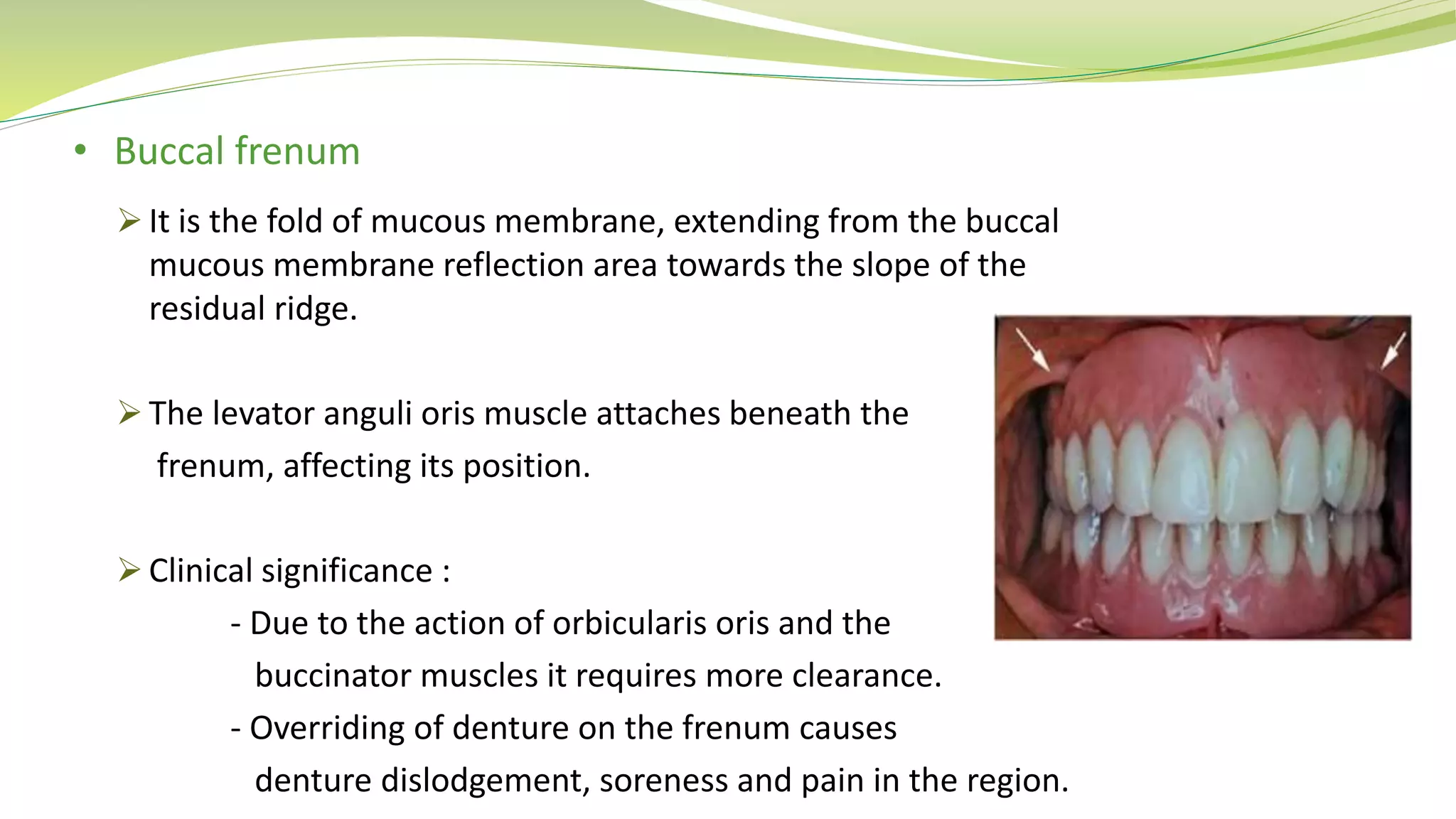 • Buccal frenum

➢ It is the fold of mucous membrane, extending from the buccal mucous membrane reflection area towards the slope of the residual ridge.

➢ The levator anguli oris muscle attaches beneath the frenum, affecting its position.

➢ Clinical significance :

- Due to the action of orbicularis oris and the buccinator muscles it requires more clearance.

- Overriding of denture on the frenum causes denture dislodgement, soreness and pain in the region.